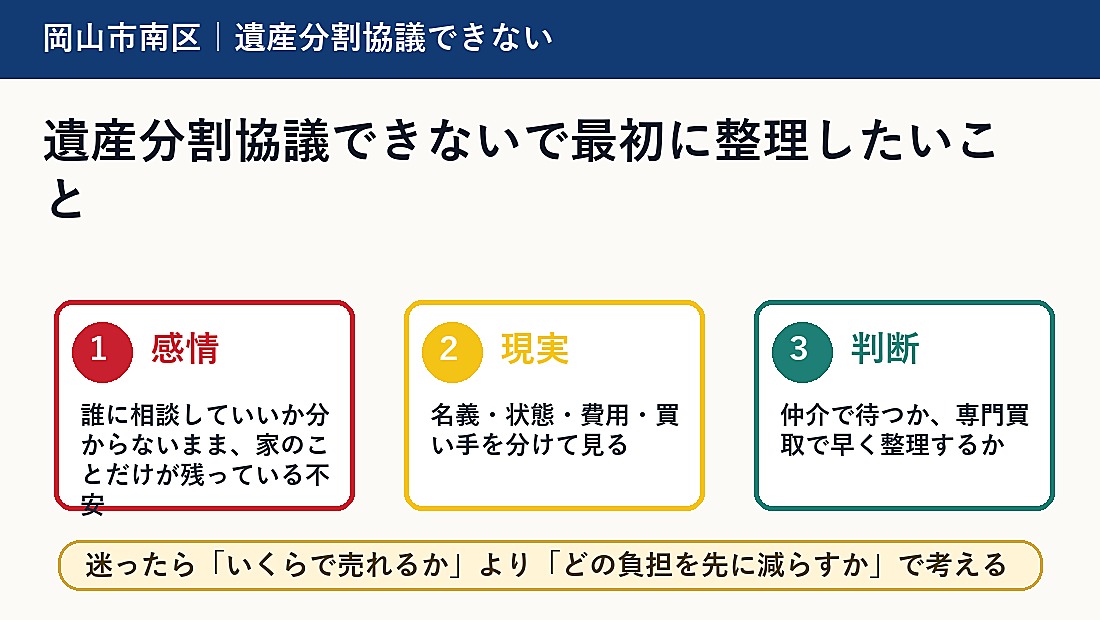 岡山市南区｜遺産分割協議できない

遺産分割協議できないで最初に整理したいこと

1 感情

誰に相談していいか分からないまま、家のことだけが残っている不安

2 現実

名義・状態・費用・買い手を分けて見る

3 判断

仲介で待つか、専門買取で早く整理するか

迷ったら「いくらで売れるか」より「どの負担を先に減らすか」で考える